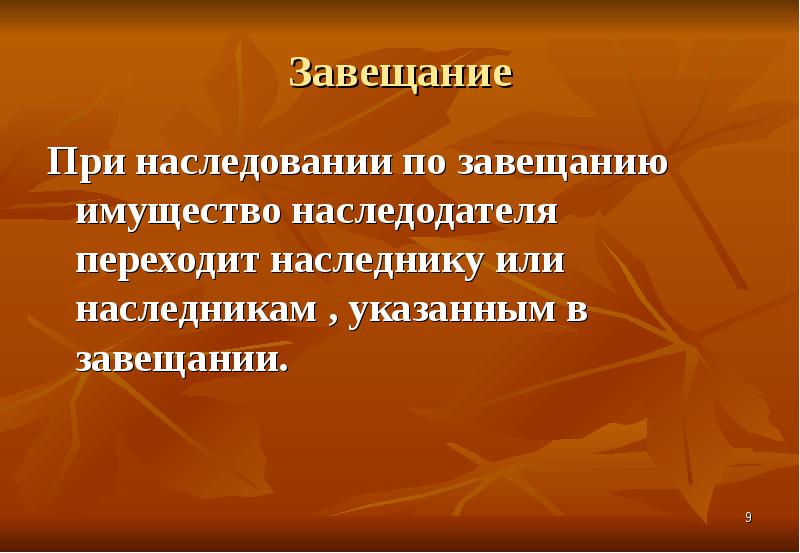 Завещание

При наследовании по завещанию имущество наследодателя переходит наследнику или наследникам , указанным в завещании.

9